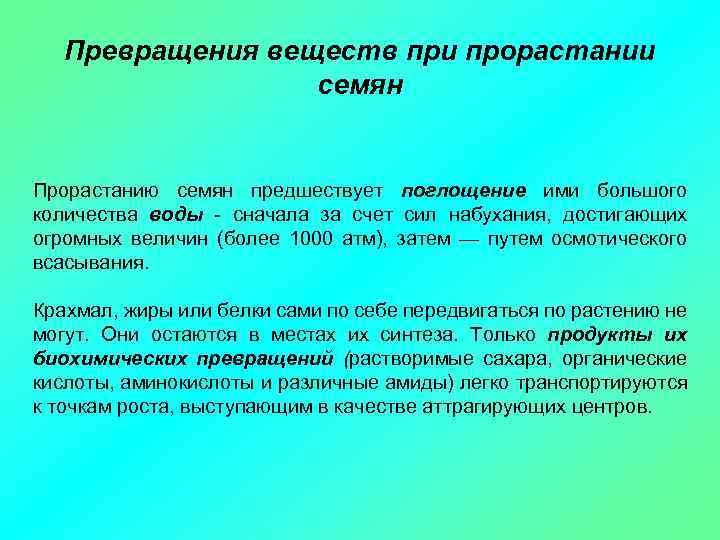 Превращения веществ при прорастании семян

Прорастанию семян предшествует поглощение ими большого количества воды - сначала за счет сил набухания, достигающих огромных величин (более 1000 атм), затем — путем осмотического всасывания.

Крахмал, жиры или белки сами по себе передвигаться по растению не могут. Они остаются в местах их синтеза. Только продукты их биохимических превращений (растворимые сахара, органические кислоты, аминокислоты и различные амиды) легко транспортируются к точкам роста, выступающим в качестве аттрагирующих центров.